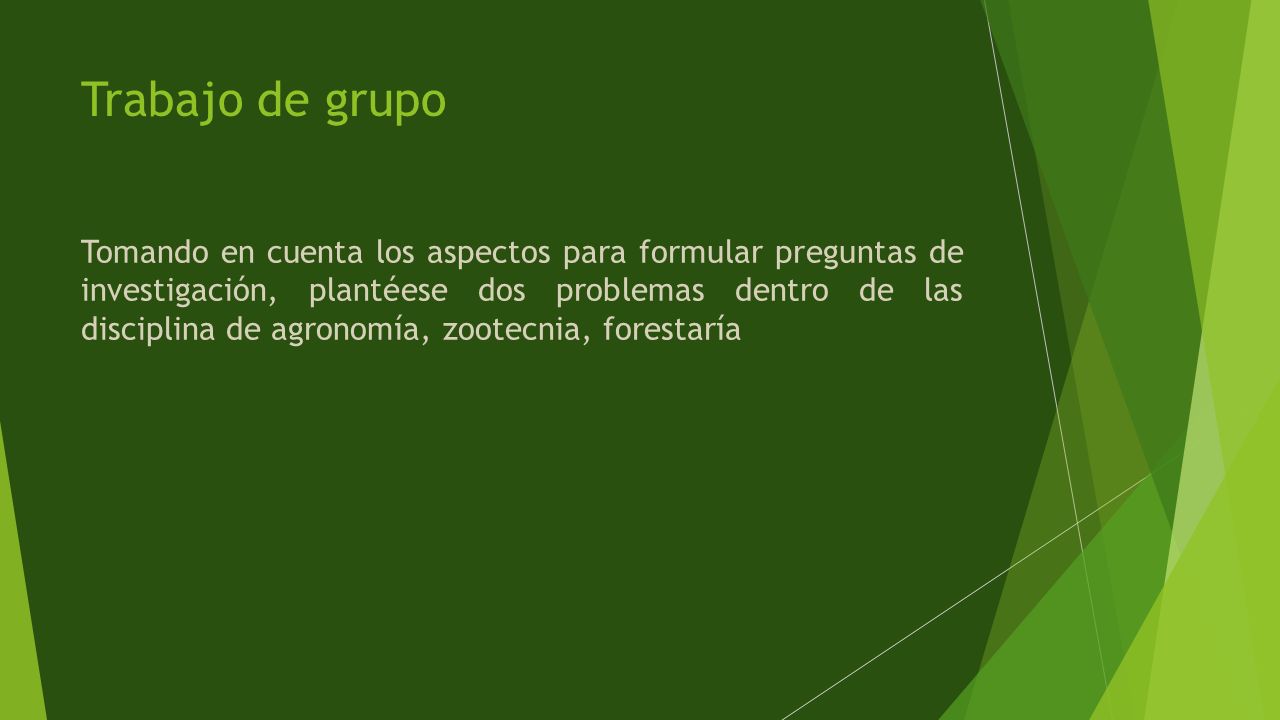 Trabajo de grupo

Tomando en cuenta los aspectos para formular preguntas de investigación, plantéese dos problemas dentro de las disciplina de agronomía, zootecnia, forestaría